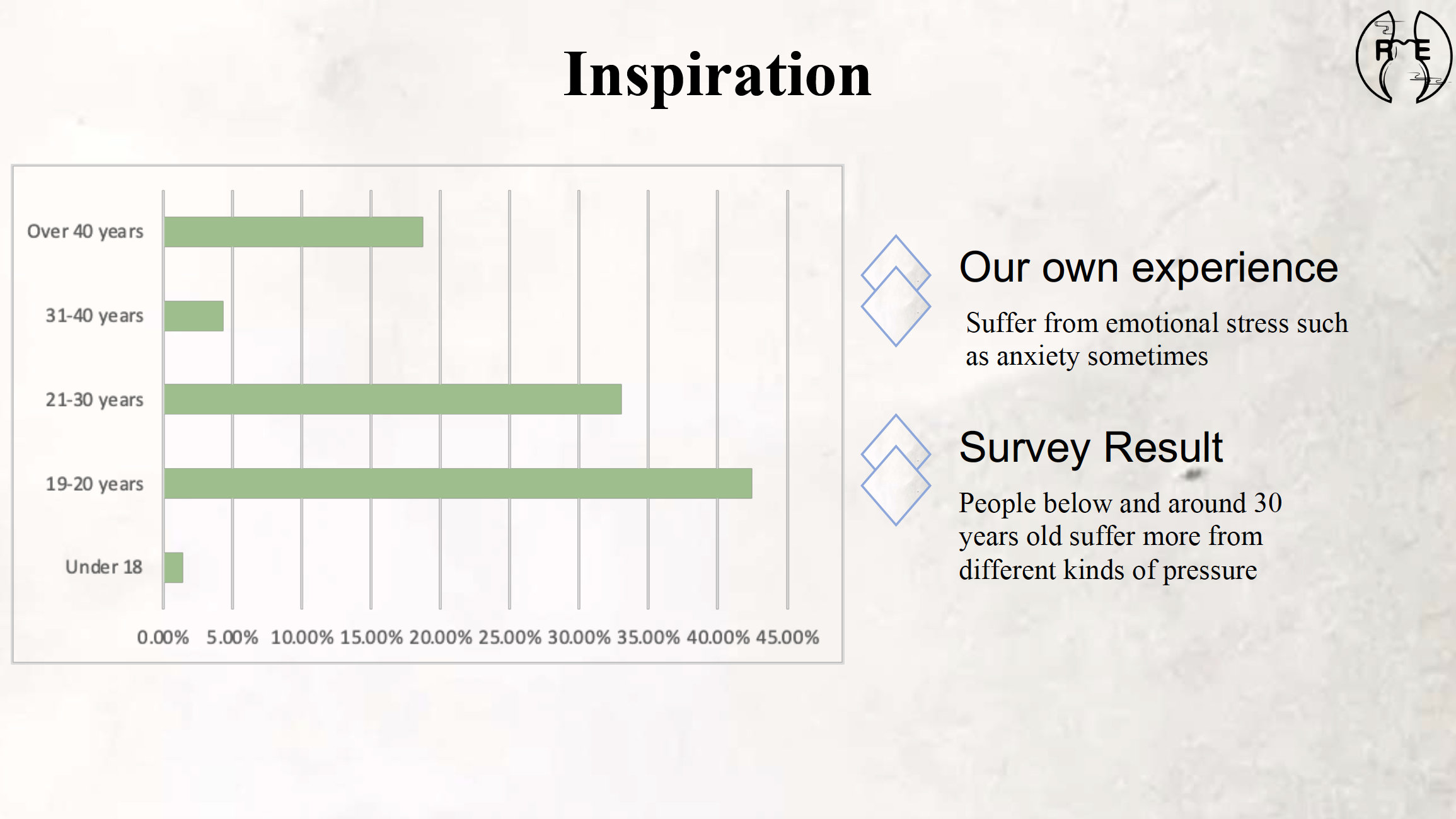 Inspiration

R E

Over 40 years
31-40 years
21-30 years
19-20 years
Under 18

0.00% 5.00% 10.00% 15.00% 20.00% 25.00% 30.00% 35.00% 40.00% 45.00%

Our own experience

Suffer from emotional stress such as anxiety sometimes

Survey Result

People below and around 30 years old suffer more from different kinds of pressure